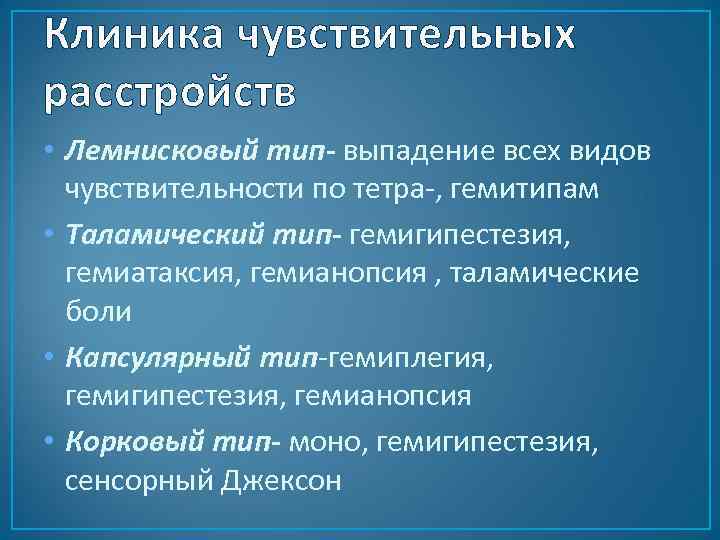 Клиника чувствительных расстройств

• Лемнисковый тип- выпадение всех видов чувствительности по тетра-, гемитипам

• Таламический тип- гемигипестезия, гемиатаксия, гемианопсия , таламические боли

• Капсулярный тип-гемиплегия, гемигипестезия, гемианопсия

• Корковый тип- моно, гемигипестезия, сенсорный Джексон